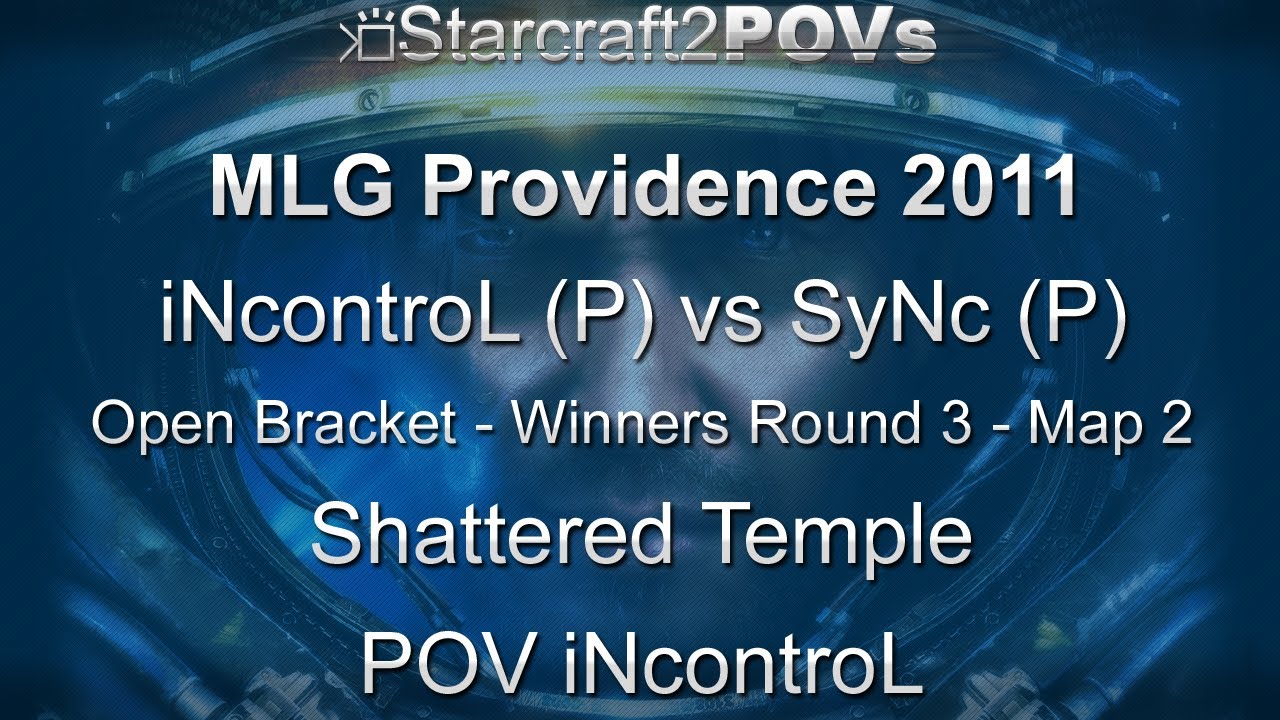 Starcraft2POVs

MLG Providence 2011

iNcontroL (P) vs SyNc (P)

Open Bracket - Winners Round 3 - Map 2

Shattered Temple

POV iNcontroL